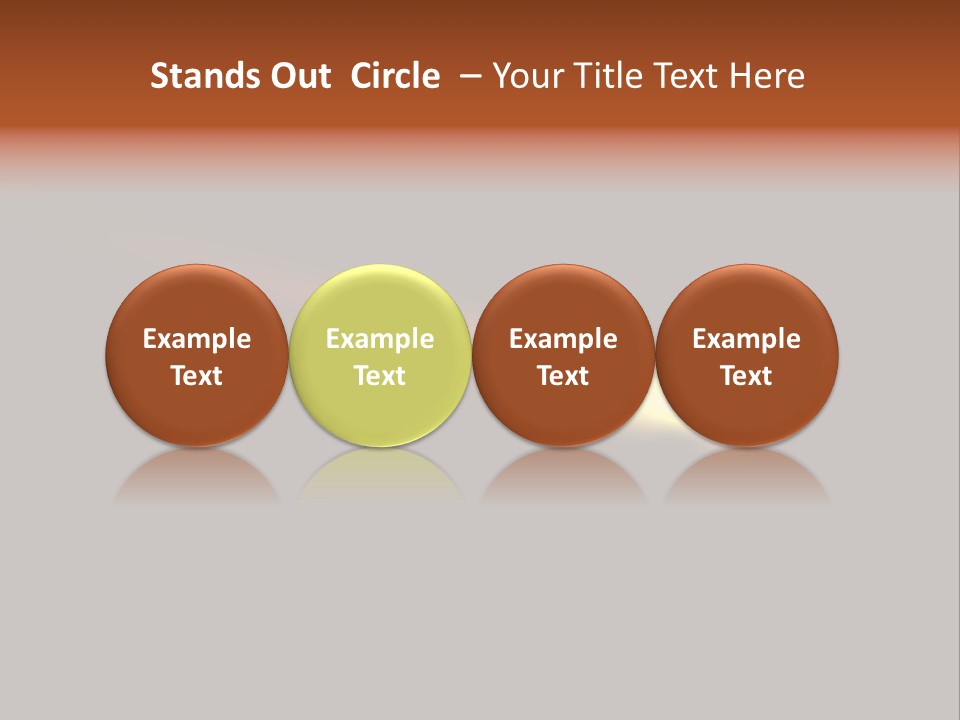 Stands Out Circle – Your Title Text Here

Example Text

Example Text

Example Text

Example Text